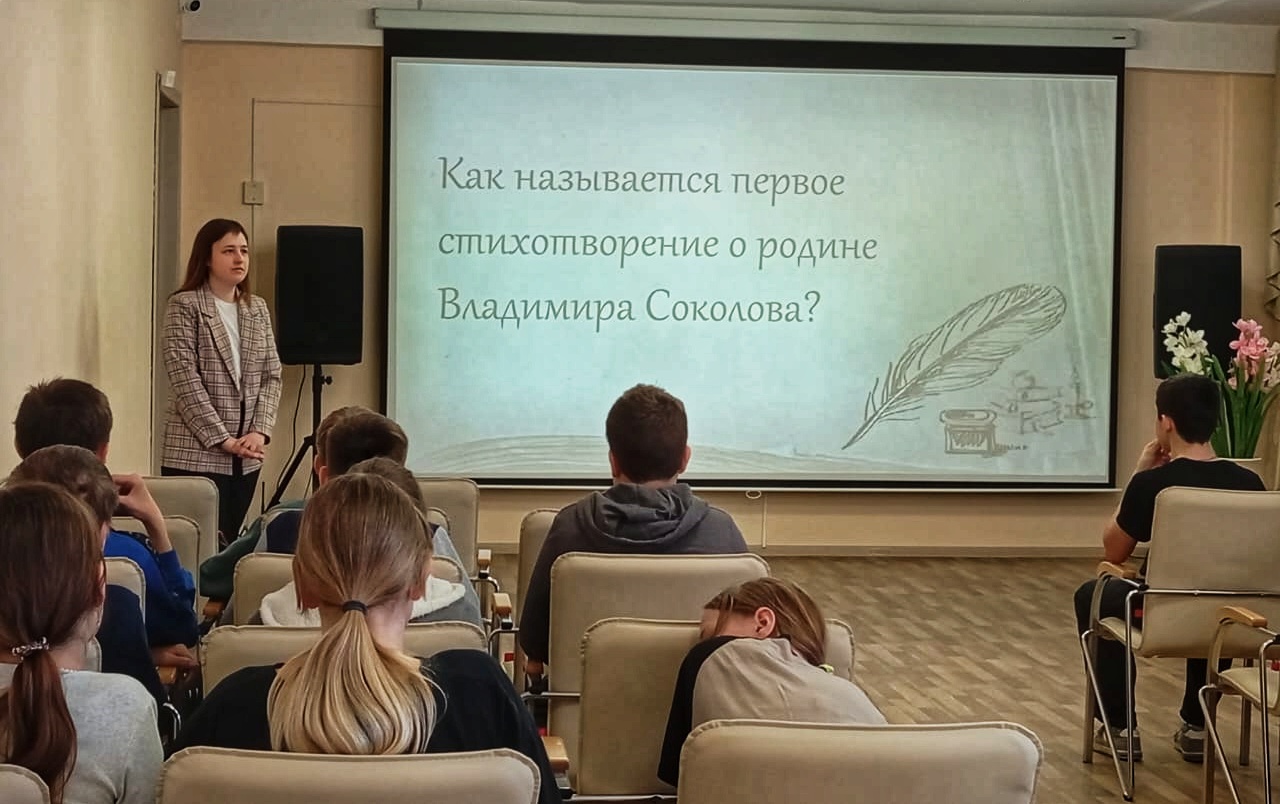 Как называется первое стихотворение о родине Владимира Соколова?